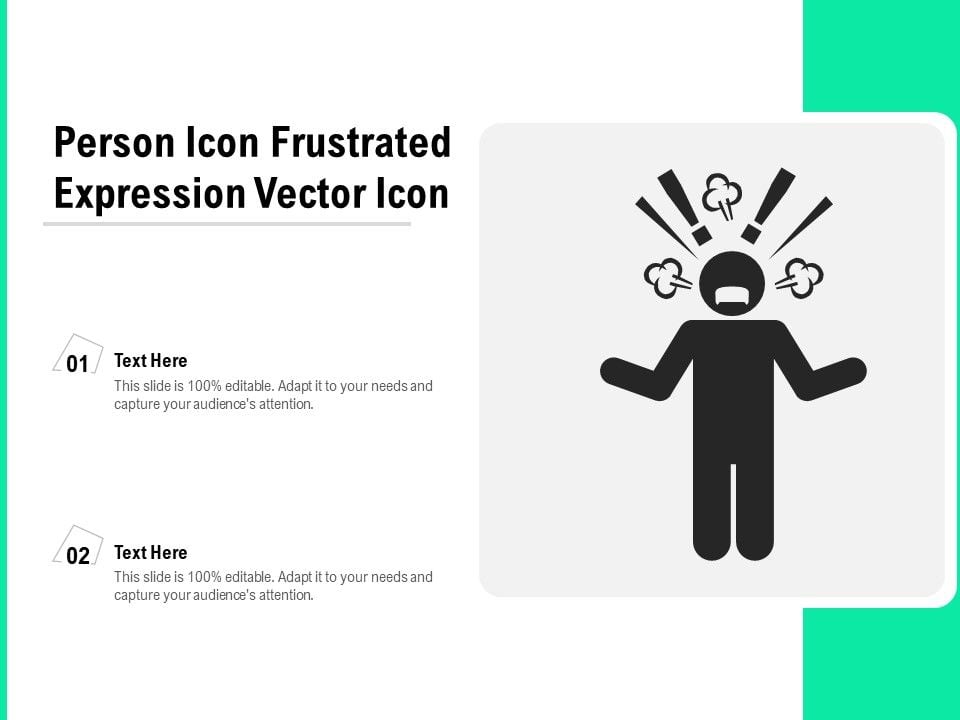 Person Icon Frustrated Expression Vector Icon

01
Text Here
This slide is 100% editable. Adapt it to your needs and capture your audience's attention.

02
Text Here
This slide is 100% editable. Adapt it to your needs and capture your audience's attention.